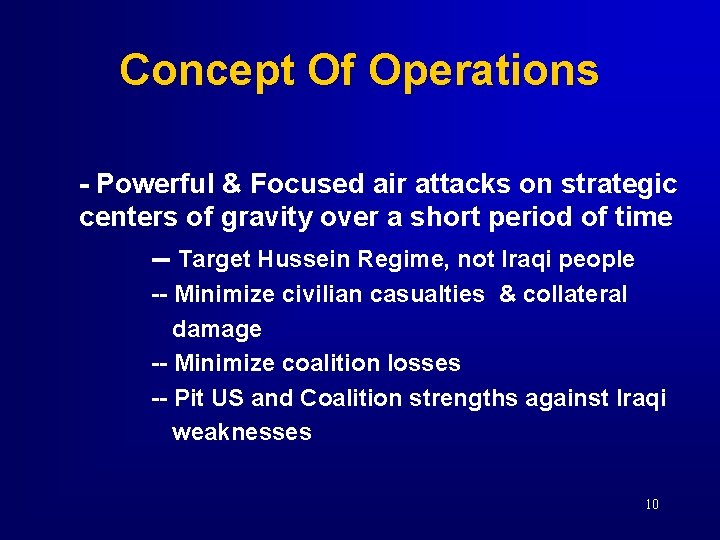 Concept Of Operations

- Powerful & Focused air attacks on strategic centers of gravity over a short period of time

— Target Hussein Regime, not Iraqi people

-- Minimize civilian casualties & collateral damage

-- Minimize coalition losses

-- Pit US and Coalition strengths against Iraqi weaknesses

10